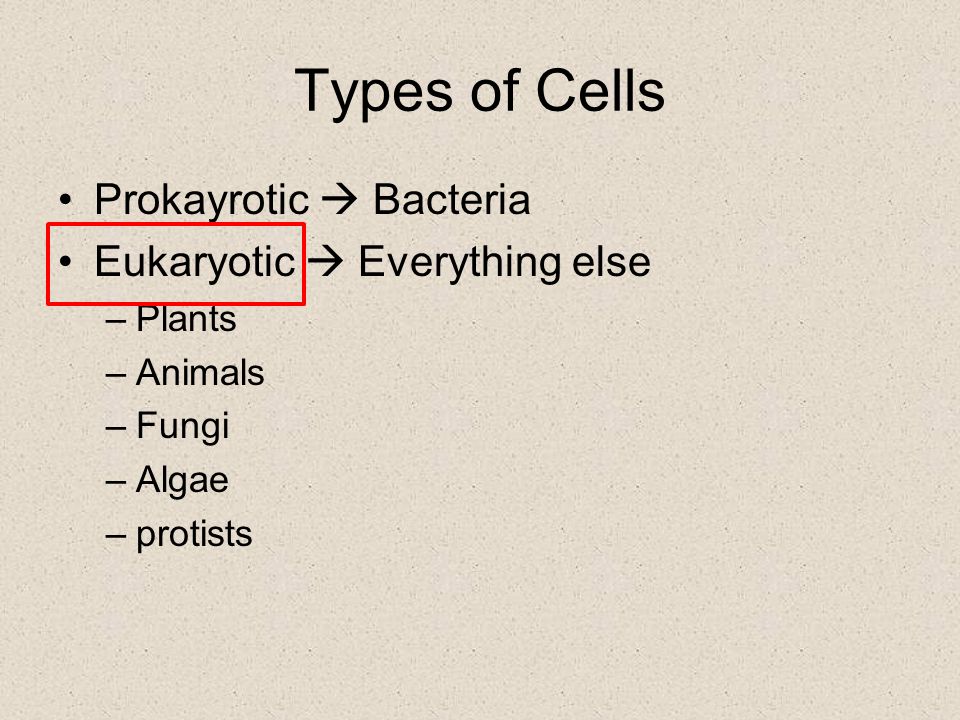 Types of Cells

• Prokayrotic → Bacteria
• Eukaryotic → Everything else
– Plants
– Animals
– Fungi
– Algae
– protists